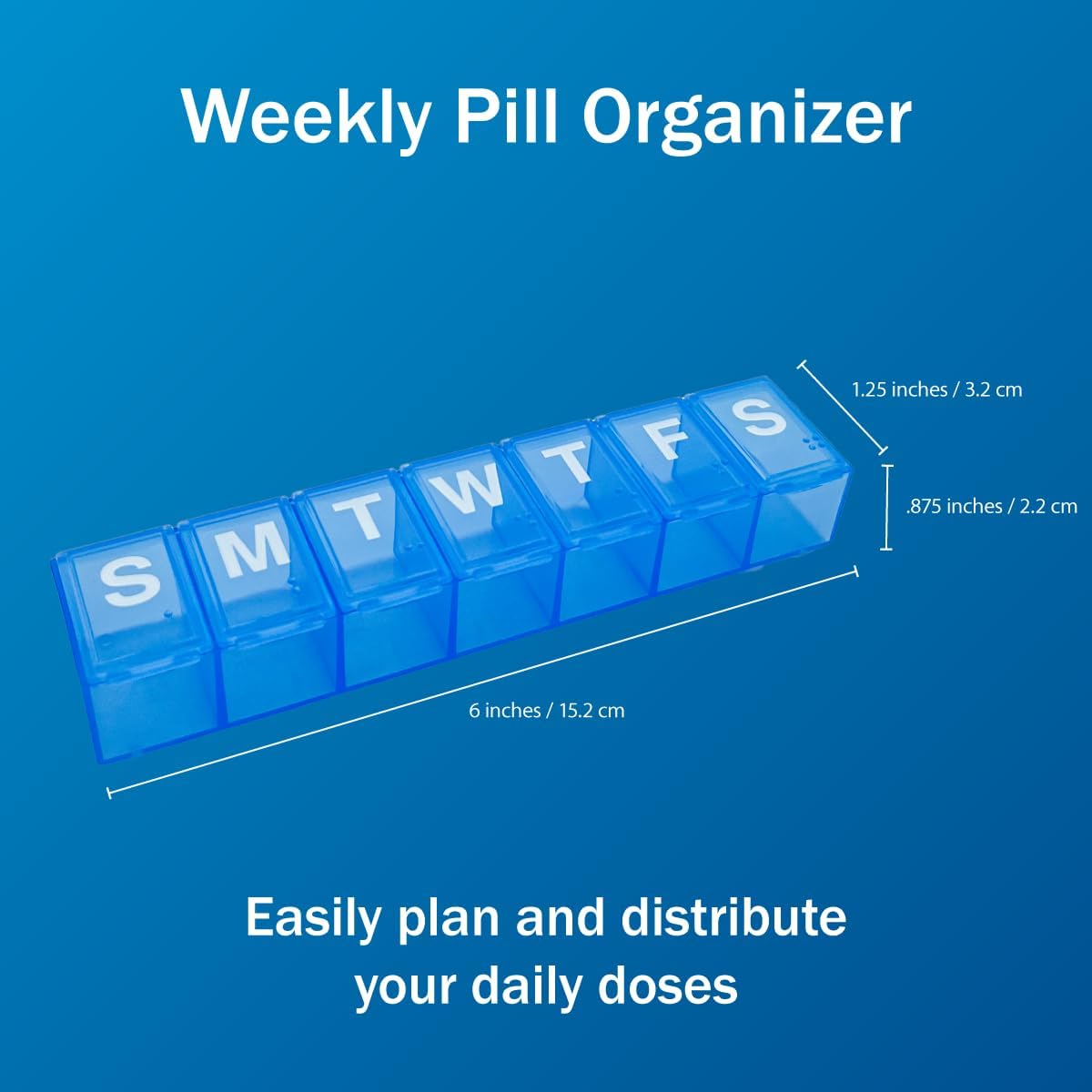 Weekly Pill Organizer

1.25 inches / 3.2 cm

.875 inches / 2.2 cm

S M T W T F S

6 inches / 15.2 cm

Easily plan and distribute your daily doses